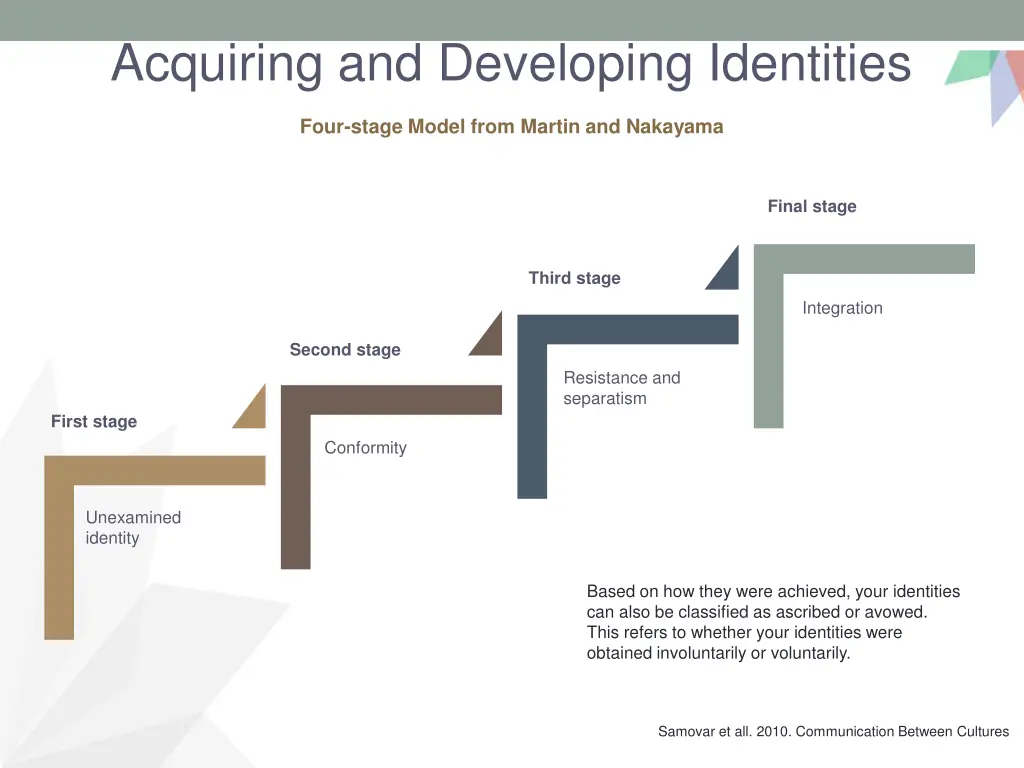 Acquiring and Developing Identities

Four-stage Model from Martin and Nakayama

First stage

Unexamined identity

Second stage

Conformity

Third stage

Resistance and separatism

Final stage

Integration

Based on how they were achieved, your identities can also be classified as ascribed or avowed. This refers to whether your identities were obtained involuntarily or voluntarily.

Samovar et all. 2010. Communication Between Cultures